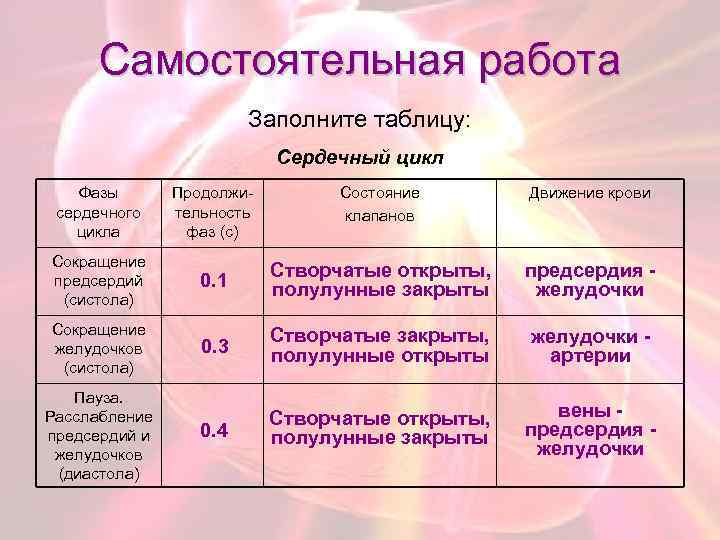 Самостоятельная работа

Заполните таблицу:

Сердечный цикл

| Фазы сердечного цикла | Продолжительность фаз (с) | Состояние клапанов | Движение крови |
|---|---|---|---|
| Сокращение предсердий (систола) | 0.1 | Створчатые открыты, полулунные закрыты | предсердия - желудочки |
| Сокращение желудочков (систола) | 0.3 | Створчатые закрыты, полулунные открыты | желудочки - артерии |
| Пауза. Расслабление предсердий и желудочков (диастола) | 0.4 | Створчатые открыты, полулунные закрыты | вены - предсердия - желудочки |